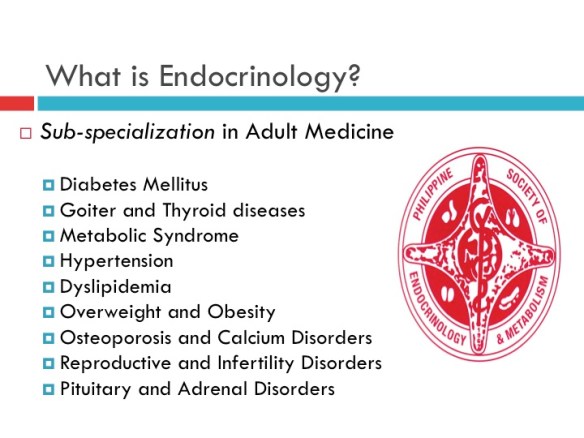 What is Endocrinology?

Sub-specialization in Adult Medicine

Diabetes Mellitus
Goiter and Thyroid diseases
Metabolic Syndrome
Hypertension
Dyslipidemia
Overweight and Obesity
Osteoporosis and Calcium Disorders
Reproductive and Infertility Disorders
Pituitary and Adrenal Disorders

PHILIPPINE SOCIETY OF ENDOCRINOLOGY & METABOLISM